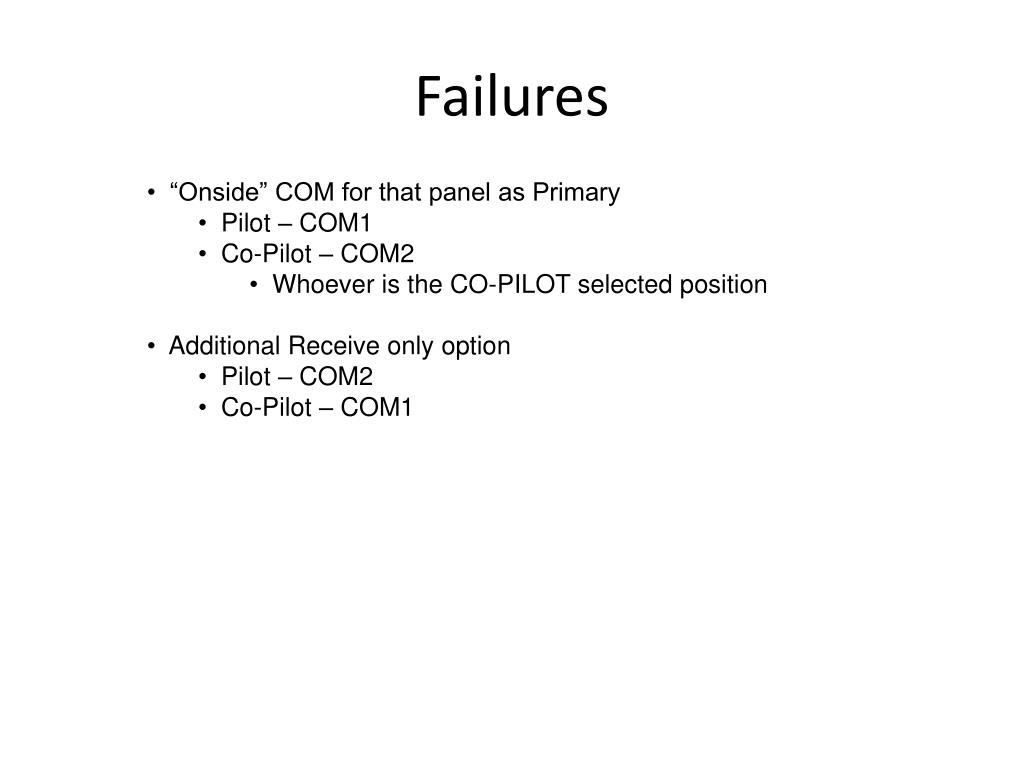 Failures

• “Onside” COM for that panel as Primary
  • Pilot – COM1
  • Co-Pilot – COM2
    • Whoever is the CO-PILOT selected position

• Additional Receive only option
  • Pilot – COM2
  • Co-Pilot – COM1